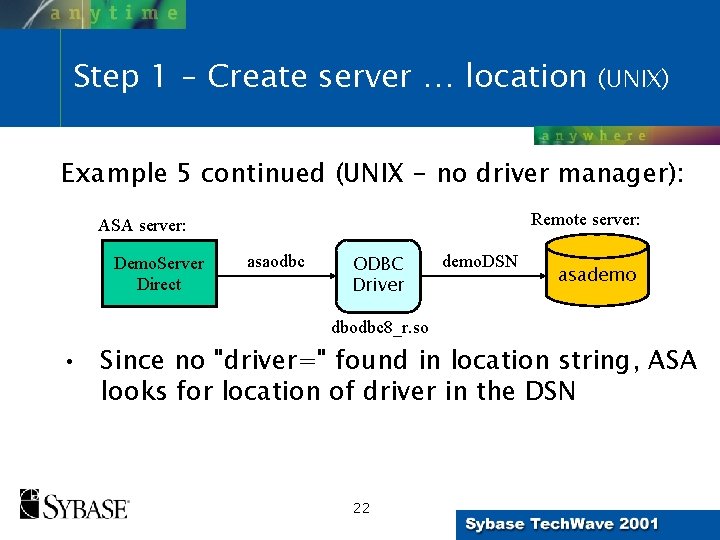 anytime

Step 1 – Create server … location (UNIX)

anywhere

Example 5 continued (UNIX – no driver manager):

ASA server:

DemoServer Direct

asaodbc

ODBC Driver

dbodbc8_r.so

demoDSN

Remote server:

asademo

• Since no "driver=" found in location string, ASA looks for location of driver in the DSN

SYBASE

22

Sybase TechWave 2001